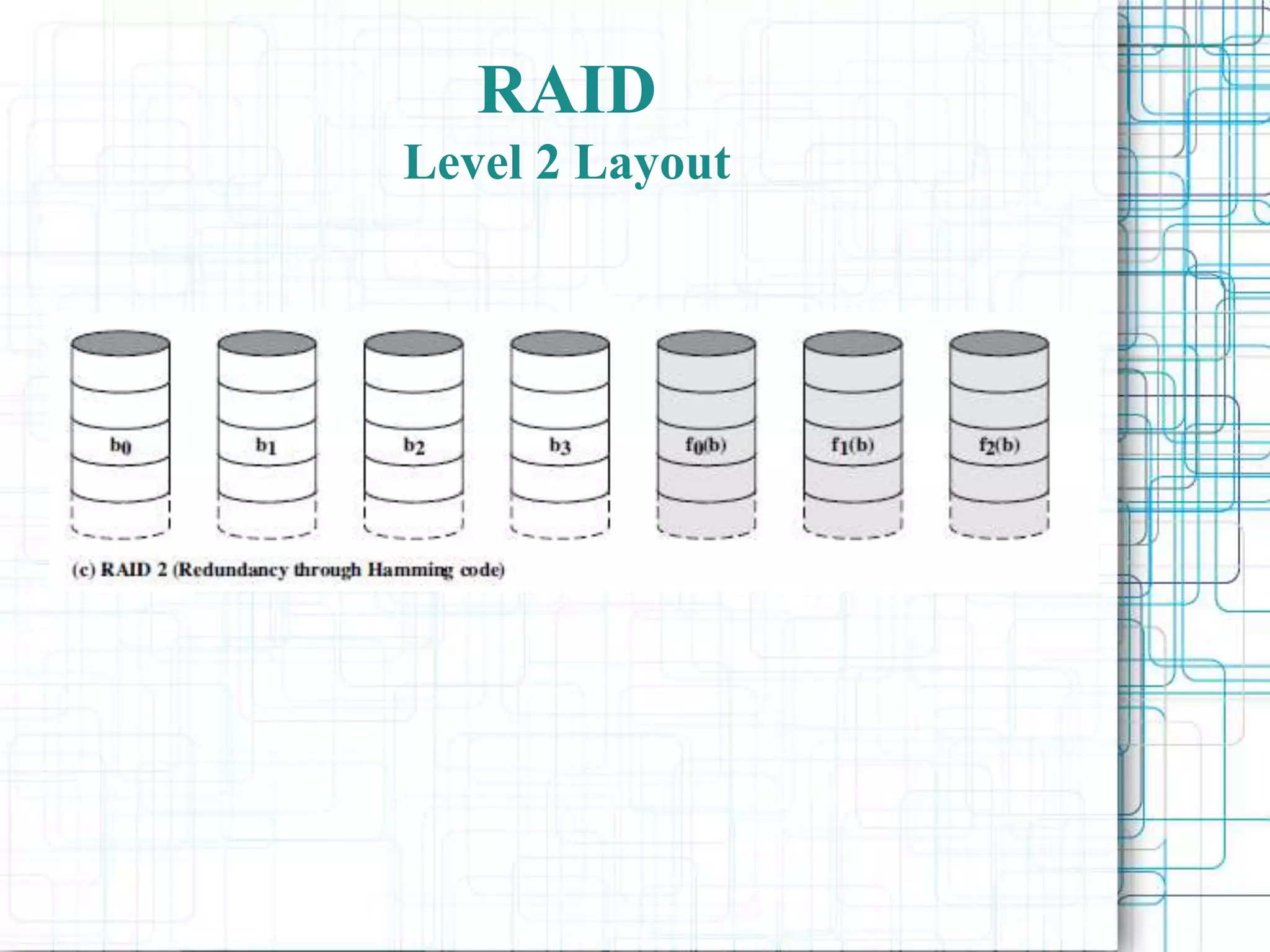 RAID
Level 2 Layout

$b_0$ $b_1$ $b_2$ $b_3$ $f_0(b)$ $f_1(b)$ $f_2(b)$

(c) RAID 2 (Redundancy through Hamming code)